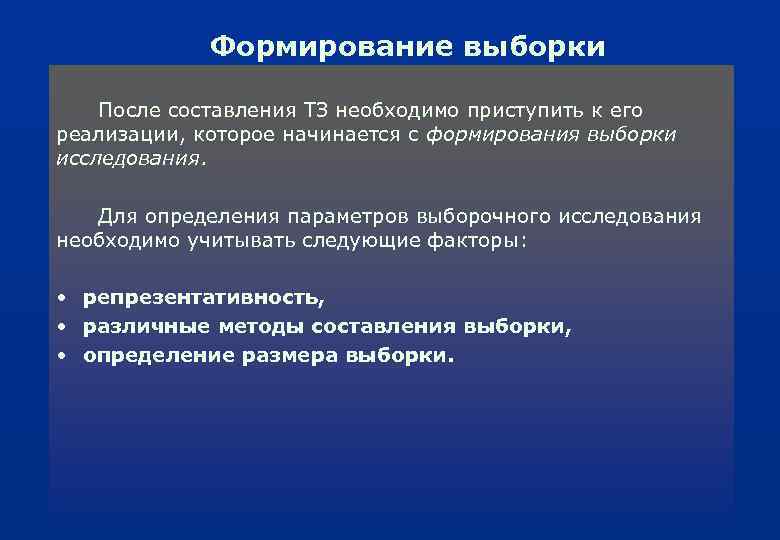 Формирование выборки

После составления ТЗ необходимо приступить к его реализации, которое начинается с формирования выборки исследования.

Для определения параметров выборочного исследования необходимо учитывать следующие факторы:

• репрезентативность,
• различные методы составления выборки,
• определение размера выборки.